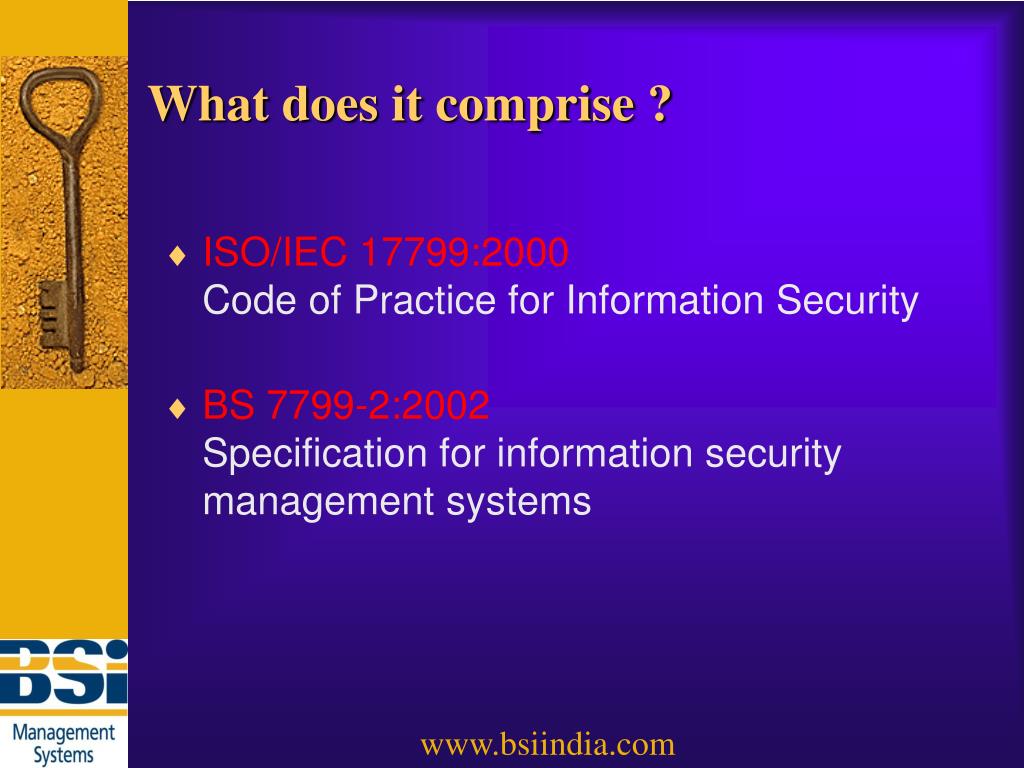 What does it comprise ?

♦ ISO/IEC 17799:2000
Code of Practice for Information Security

♦ BS 7799-2:2002
Specification for information security management systems

BSi

Management Systems

www.bsiindia.com